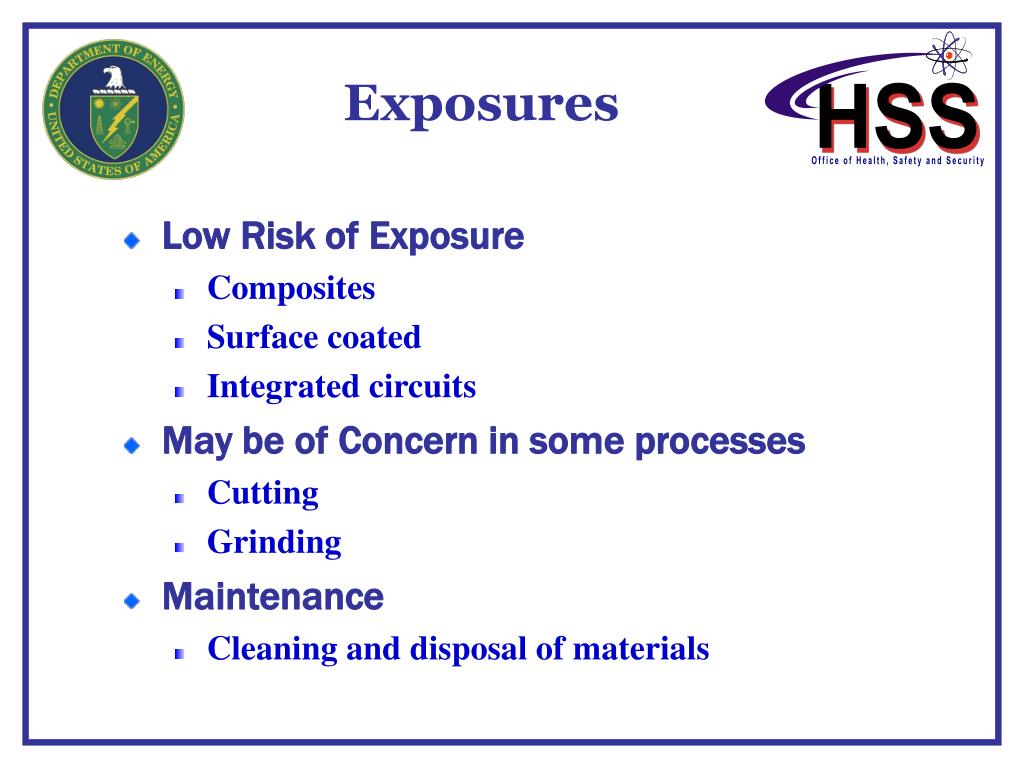 DEPARTMENT OF ENERGY
UNITED STATES OF AMERICA

Exposures

HSS
Office of Health, Safety and Security

Low Risk of Exposure
Composites
Surface coated
Integrated circuits

May be of Concern in some processes
Cutting
Grinding

Maintenance
Cleaning and disposal of materials